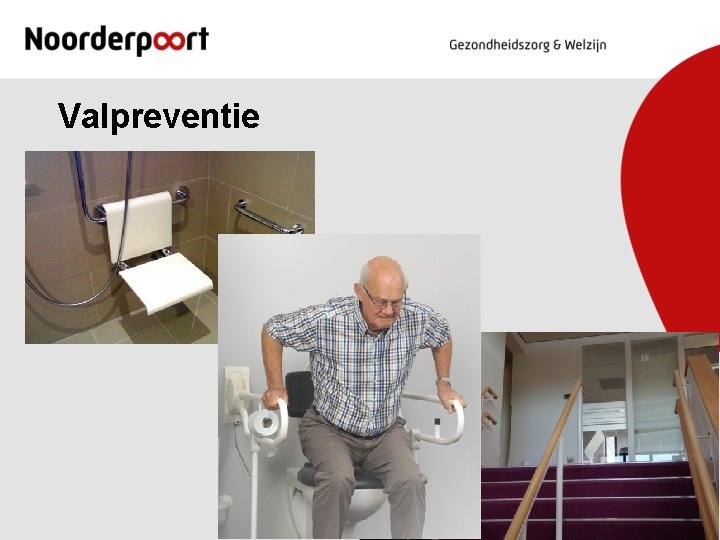 Noorderpoort

Gezondheidszorg & Welzijn

Valpreventie